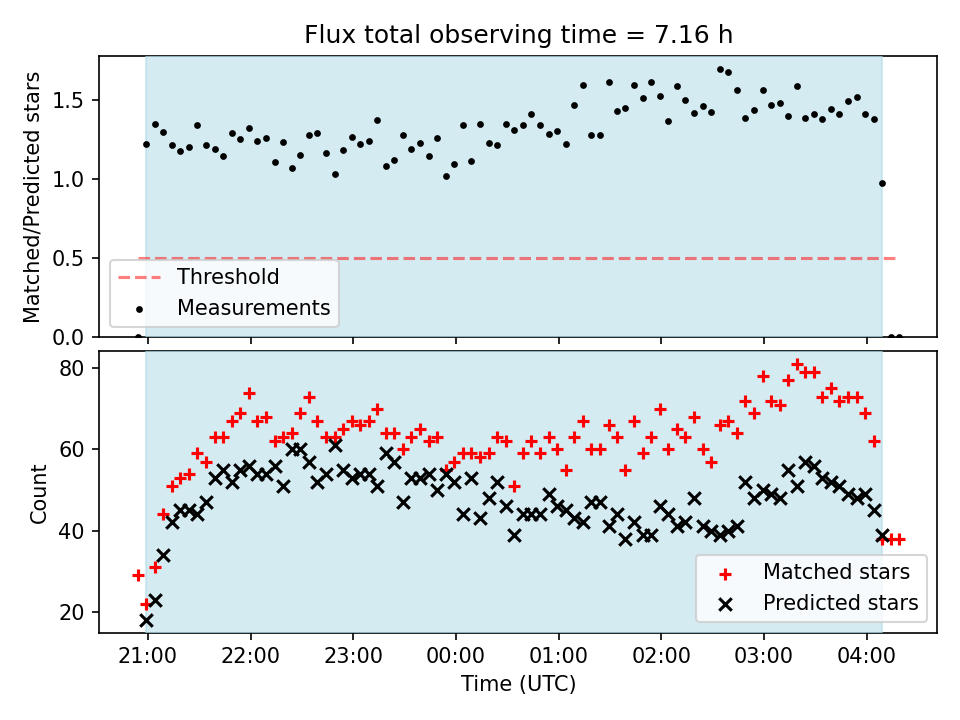 Flux total observing time = 7.16 h

Matched/Predicted stars

1.5
1.0
0.5
0.0

Threshold
Measurements

Count

80
60
40
20

Matched stars
Predicted stars

21:00
22:00
23:00
00:00
01:00
02:00
03:00
04:00

Time (UTC)